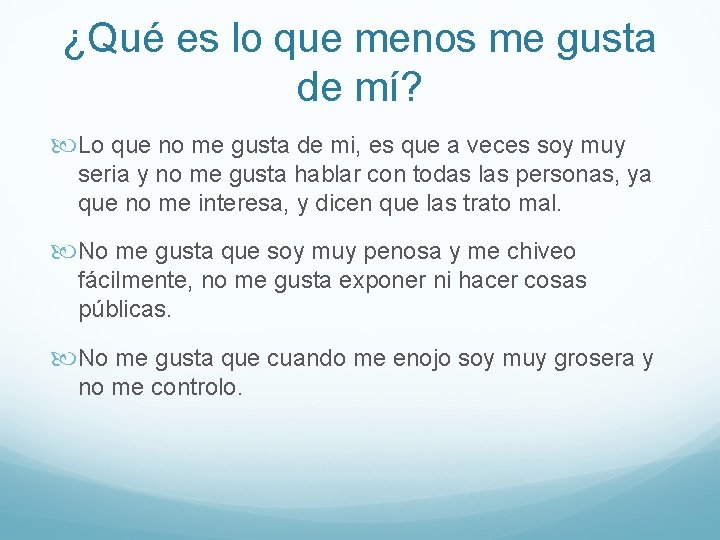 ¿Qué es lo que menos me gusta de mí?

Lo que no me gusta de mi, es que a veces soy muy seria y no me gusta hablar con todas las personas, ya que no me interesa, y dicen que las trato mal.

No me gusta que soy muy penosa y me chiveo fácilmente, no me gusta exponer ni hacer cosas públicas.

No me gusta que cuando me enojo soy muy grosera y no me controlo.